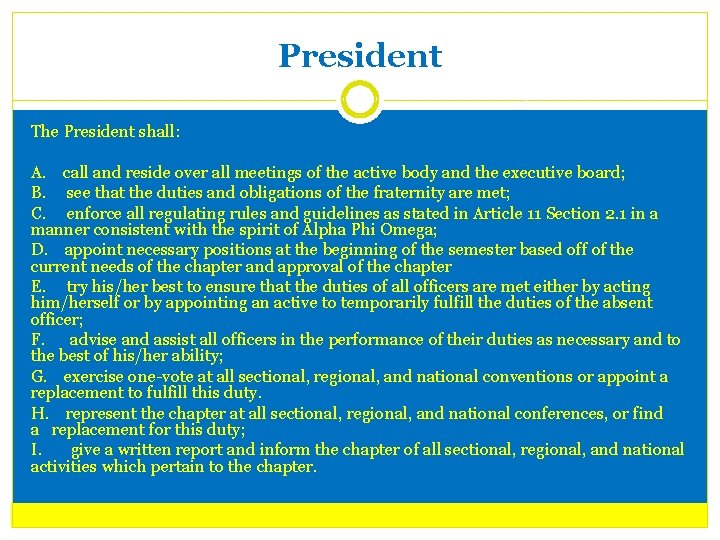 President

The President shall:

A. call and reside over all meetings of the active body and the executive board;
B. see that the duties and obligations of the fraternity are met;
C. enforce all regulating rules and guidelines as stated in Article 11 Section 2.1 in a manner consistent with the spirit of Alpha Phi Omega;
D. appoint necessary positions at the beginning of the semester based off of the current needs of the chapter and approval of the chapter
E. try his/her best to ensure that the duties of all officers are met either by acting him/herself or by appointing an active to temporarily fulfill the duties of the absent officer;
F. advise and assist all officers in the performance of their duties as necessary and to the best of his/her ability;
G. exercise one-vote at all sectional, regional, and national conventions or appoint a replacement to fulfill this duty.
H. represent the chapter at all sectional, regional, and national conferences, or find a replacement for this duty;
I. give a written report and inform the chapter of all sectional, regional, and national activities which pertain to the chapter.